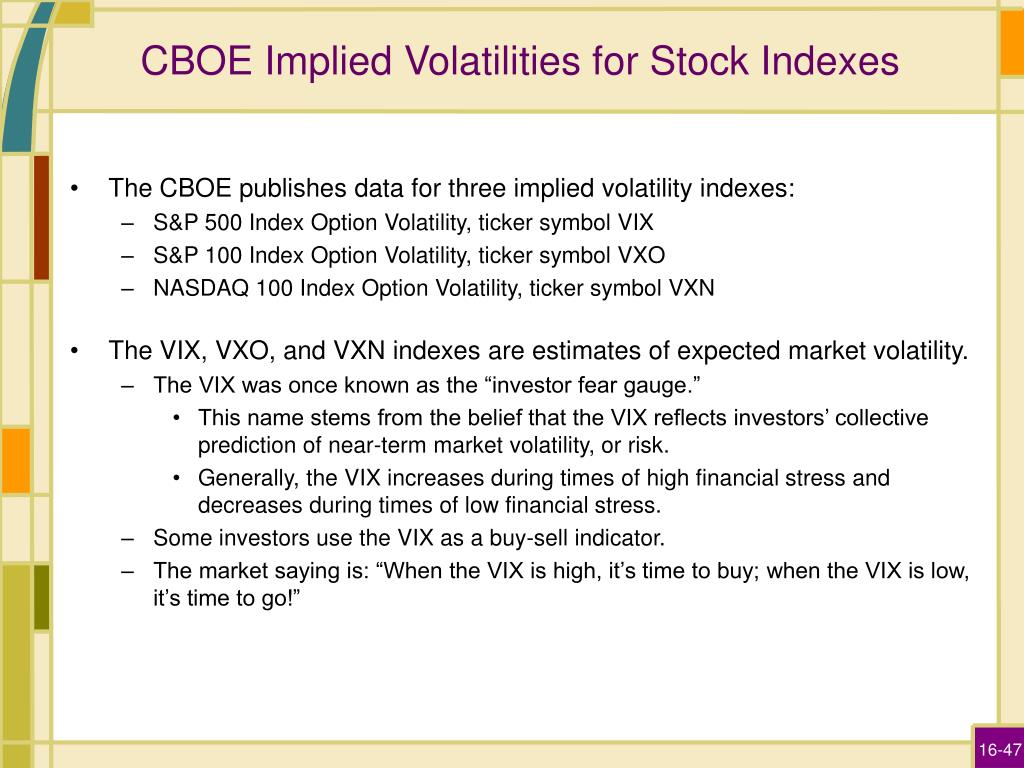 CBOE Implied Volatilities for Stock Indexes

• The CBOE publishes data for three implied volatility indexes:
– S&P 500 Index Option Volatility, ticker symbol VIX
– S&P 100 Index Option Volatility, ticker symbol VXO
– NASDAQ 100 Index Option Volatility, ticker symbol VXN

• The VIX, VXO, and VXN indexes are estimates of expected market volatility.
– The VIX was once known as the “investor fear gauge.”
• This name stems from the belief that the VIX reflects investors’ collective prediction of near-term market volatility, or risk.
• Generally, the VIX increases during times of high financial stress and decreases during times of low financial stress.
– Some investors use the VIX as a buy-sell indicator.
– The market saying is: “When the VIX is high, it’s time to buy; when the VIX is low, it’s time to go!”

16-47